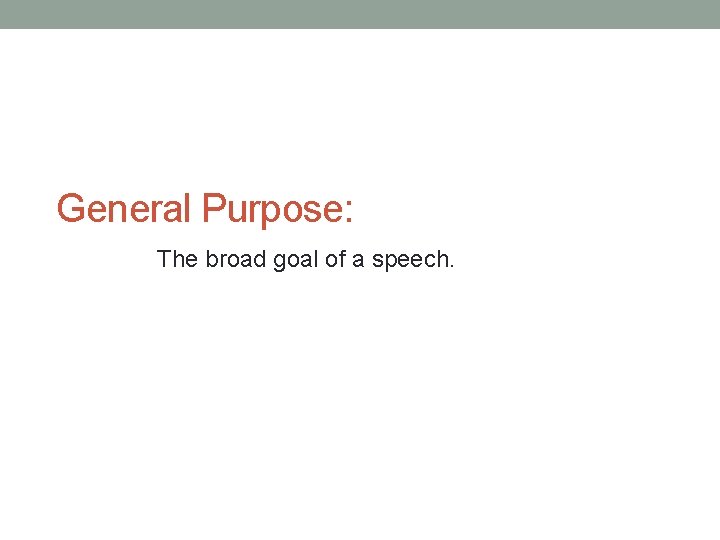 General Purpose:

The broad goal of a speech.